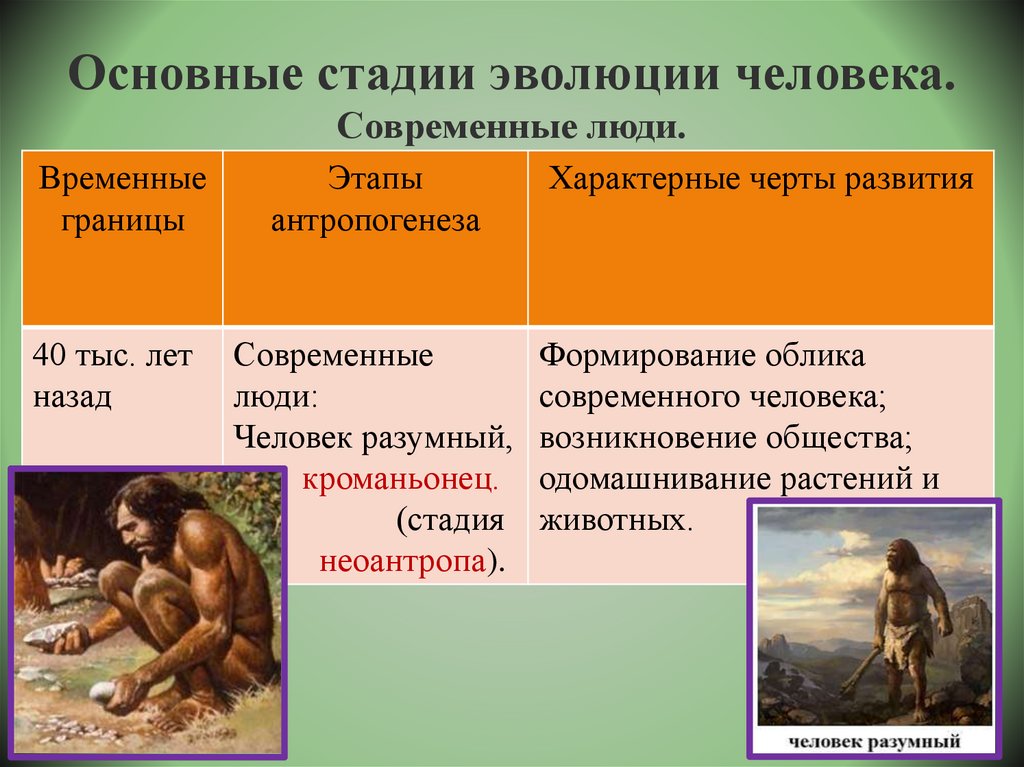 Основные стадии эволюции человека.
Современные люди.

| Временные границы | Этапы антропогенеза | Характерные черты развития |
|---|---|---|
| 40 тыс. лет назад | Современные люди: Человек разумный, кроманьонец. (стадия неоантропа). | Формирование облика современного человека; возникновение общества; одомашнивание растений и животных. |

человек разумный